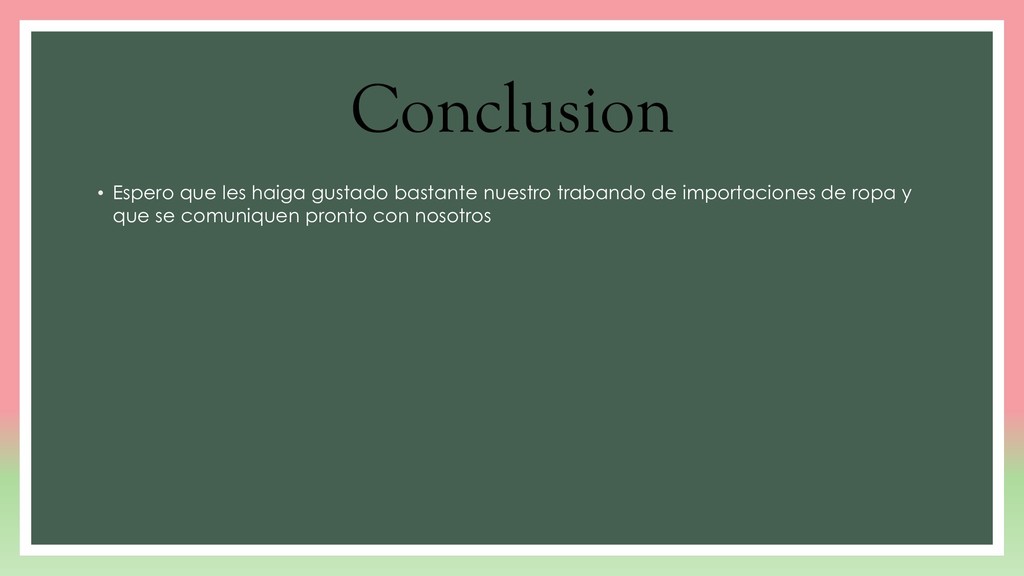 Conclusion

• Espero que les haiga gustado bastante nuestro trabando de importaciones de ropa y que se comuniquen pronto con nosotros